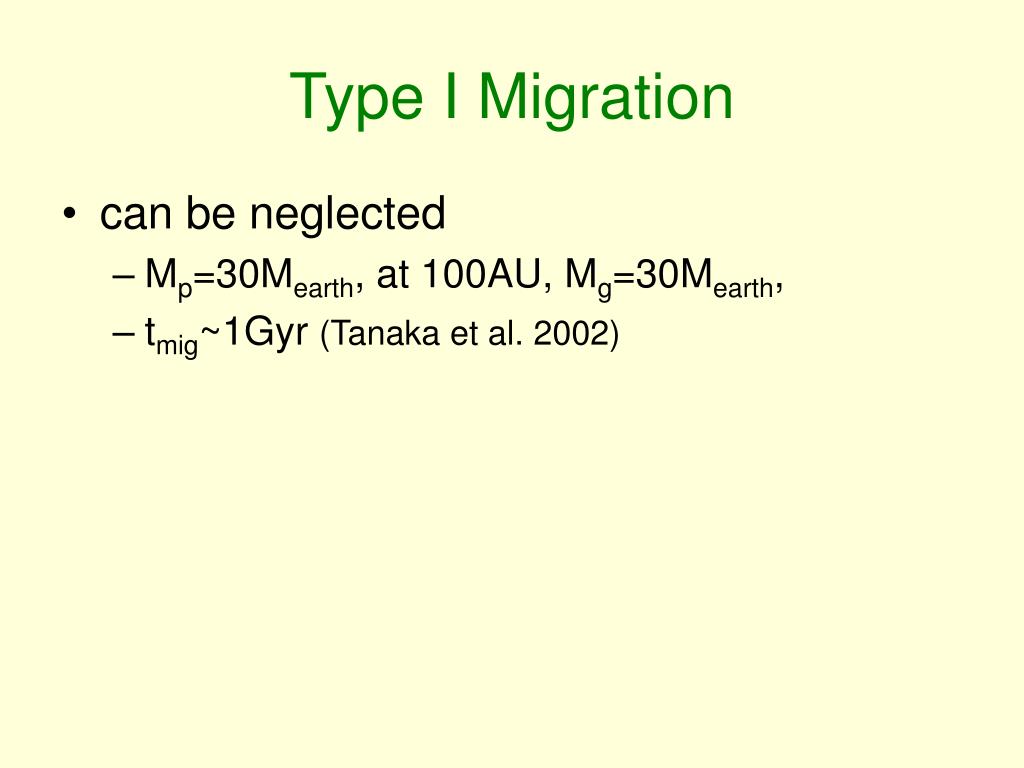 Type I Migration

• can be neglected
– $M_p$=30$M_{earth}$, at 100AU, $M_g$=30$M_{earth}$,
– $t_{mig}$~1Gyr (Tanaka et al. 2002)